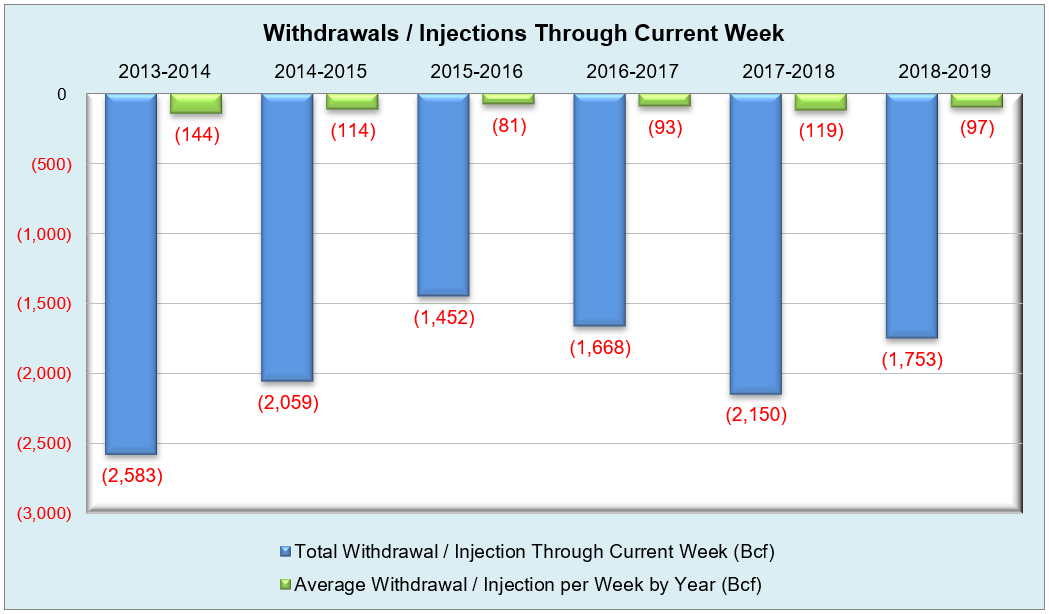 Withdrawals / Injections Through Current Week

2013-2014
2014-2015
2015-2016
2016-2017
2017-2018
2018-2019

0
(500)
(1,000)
(1,500)
(2,000)
(2,500)
(3,000)

(2,583)
(144)
(2,059)
(114)
(1,452)
(81)
(1,668)
(93)
(2,150)
(119)
(1,753)
(97)

Total Withdrawal / Injection Through Current Week (Bcf)
Average Withdrawal / Injection per Week by Year (Bcf)